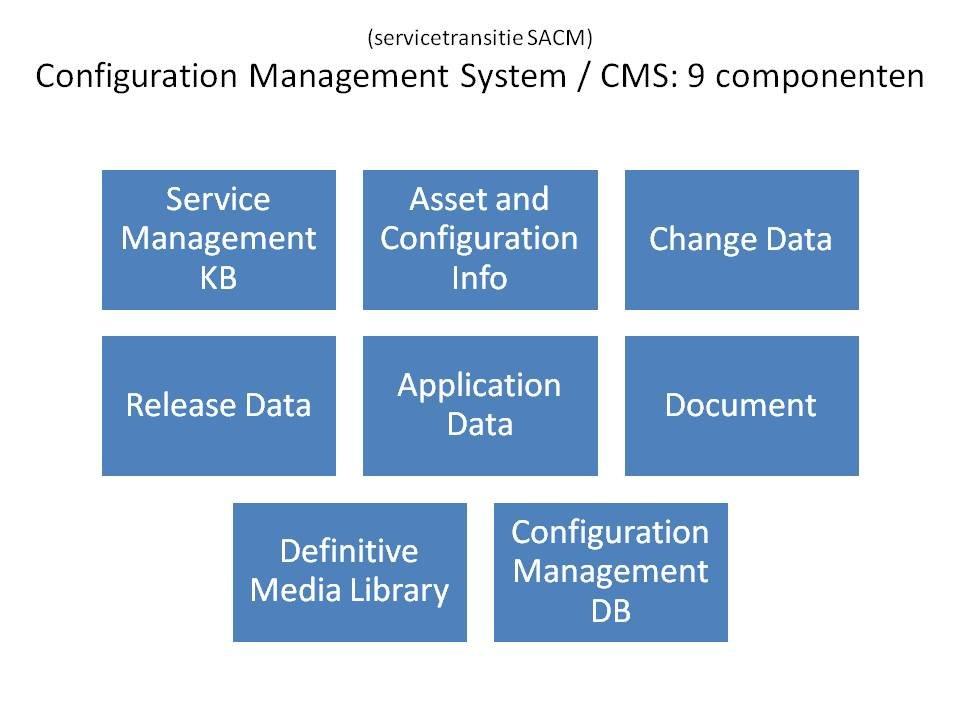 (servicetransitie SACM)
Configuration Management System / CMS: 9 componenten

Service Management KB

Asset and Configuration Info

Change Data

Release Data

Application Data

Document

Definitive Media Library

Configuration Management DB